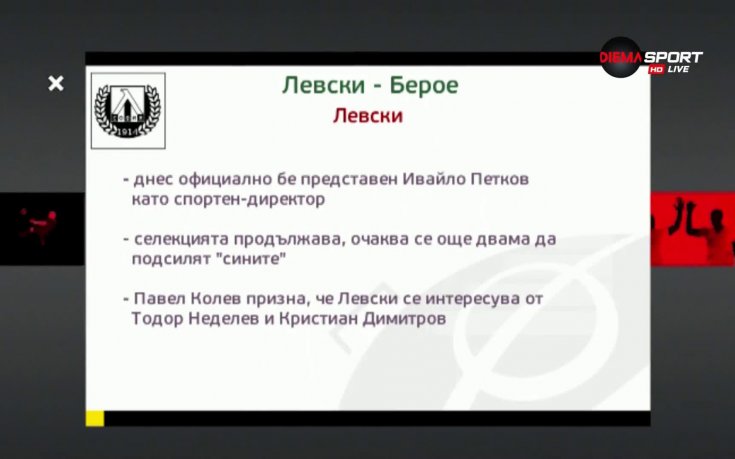 DIEMA SPORT HD LIVE

×

1914

Левски - Берое

Левски

- днес официално бе представен Ивайло Петков като спортен-директор

- селекцията продължава, очаква се още двама да подсилят "сините"

- Павел Колев призна, че Левски се интересува от Тодор Неделев и Кристиан Димитров